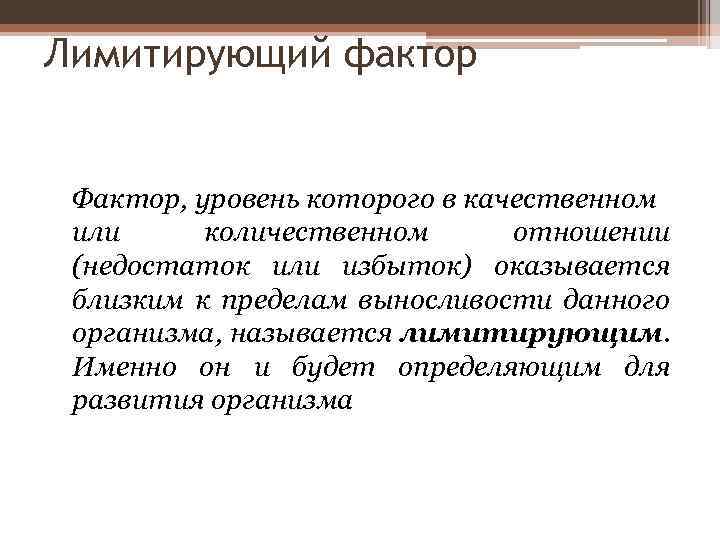 Лимитирующий фактор

Фактор, уровень которого в качественном или количественном отношении (недостаток или избыток) оказывается близким к пределам выносливости данного организма, называется лимитирующим. Именно он и будет определяющим для развития организма